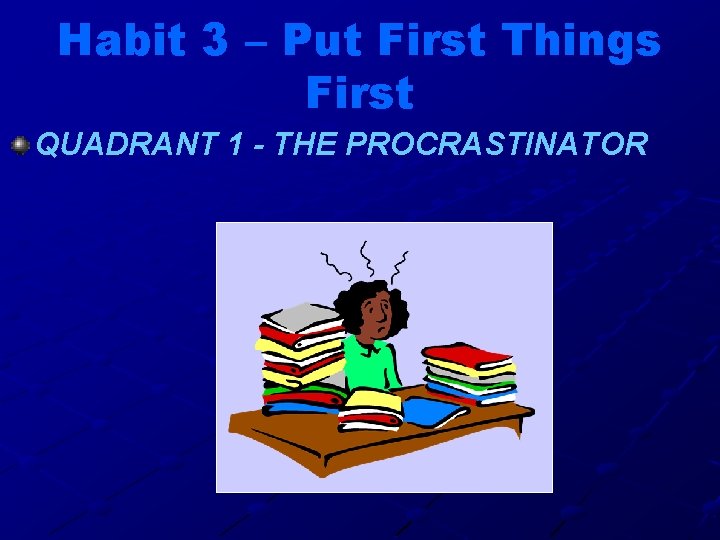 Habit 3 – Put First Things First

QUADRANT 1 - THE PROCRASTINATOR